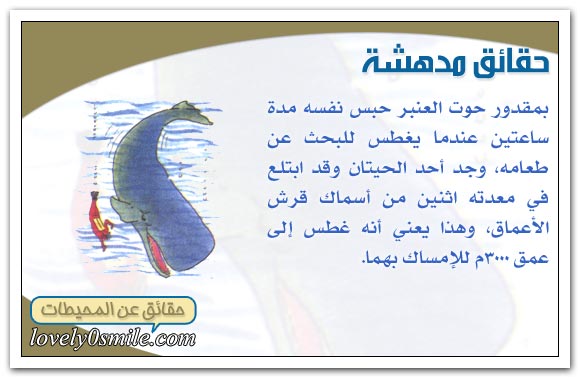 حقائق مدهشة

بمقدور حوت العنبر حبس نفسه مدة ساعتين عندما يغطس للبحث عن طعامه، وجد أحد الحيتان وقد ابتلع في معدته اثنين من أسماك قرش الأعماق، وهذا يعني أنه غطس إلى عمق ٣٠٠٠م للإمساك بهما.

حقائق عن المحيطات

lovely0smile.com